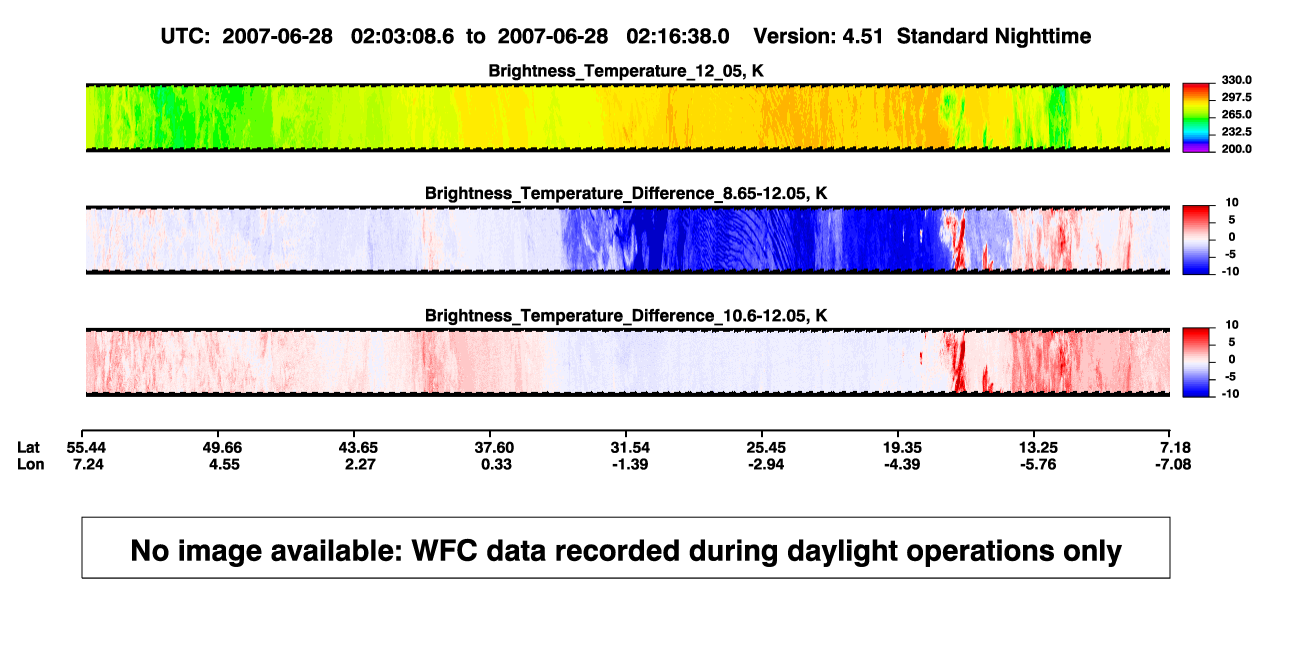 UTC: 2007-06-28 02:03:08.6 to 2007-06-28 02:16:38.0 Version: 4.51 Standard Nighttime

Brightness_Temperature_12_05, K

330.0
297.5
265.0
232.5
200.0

Brightness_Temperature_Difference_8.65-12.05, K

10
5
0
-5
-10

Brightness_Temperature_Difference_10.6-12.05, K

10
5
0
-5
-10

| Lat | 55.44 | 49.66 | 43.65 | 37.60 | 31.54 | 25.45 | 19.35 | 13.25 | 7.18 |
|---|---|---|---|---|---|---|---|---|---|
| Lon | 7.24 | 4.55 | 2.27 | 0.33 | -1.39 | -2.94 | -4.39 | -5.76 | -7.08 |

No image available: WFC data recorded during daylight operations only